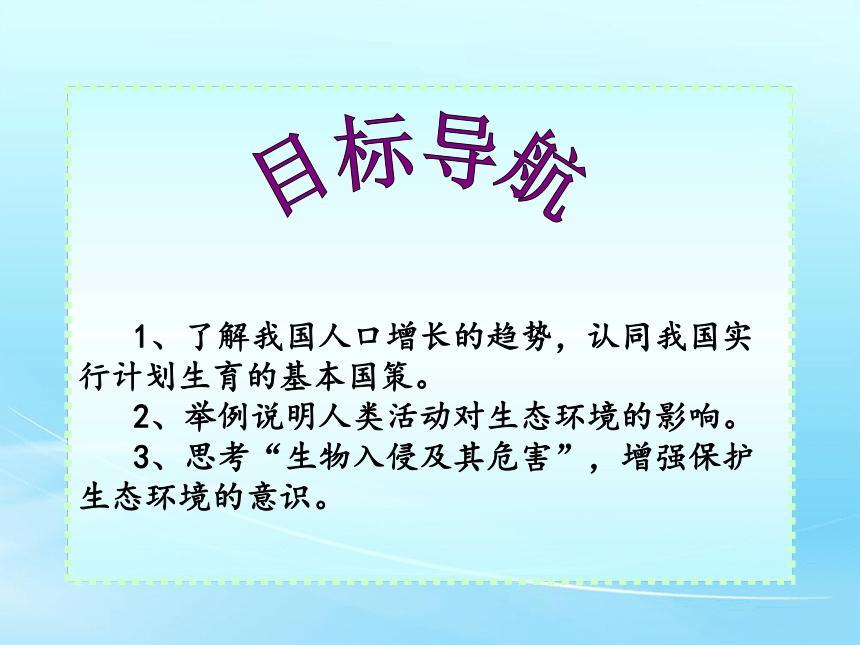 目标导航

1、了解我国人口增长的趋势，认同我国实行计划生育的基本国策。

2、举例说明人类活动对生态环境的影响。

3、思考“生物入侵及其危害”，增强保护生态环境的意识。